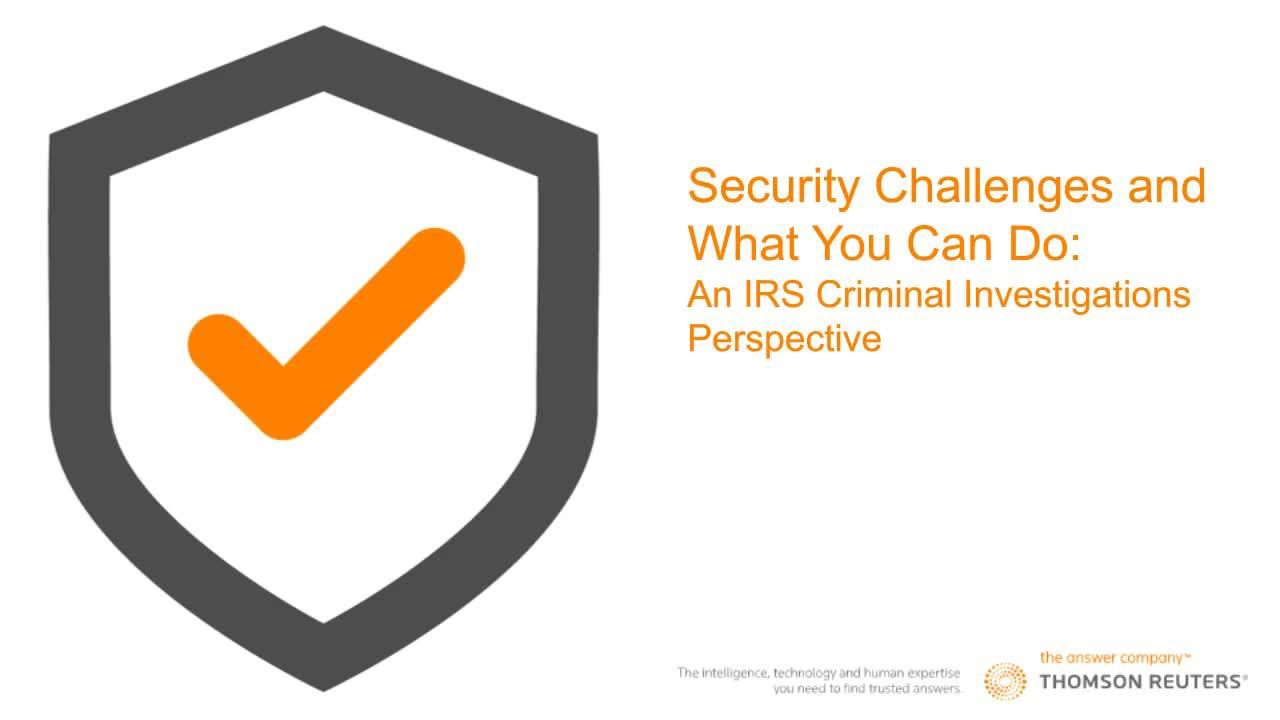 Security Challenges and What You Can Do:
An IRS Criminal Investigations Perspective

The intelligence, technology and human expertise you need to find trusted answers.

the answer company™
THOMSON REUTERS®